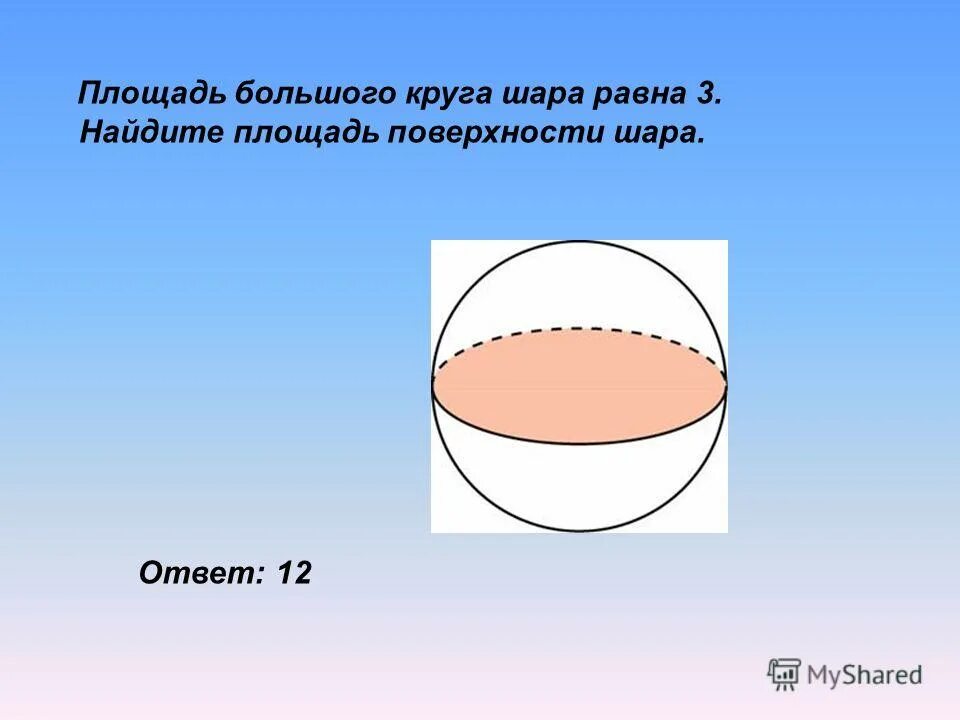 Площадь большого круга шара равна 3.
Найдите площадь поверхности шара.

Ответ: 12

MyShared